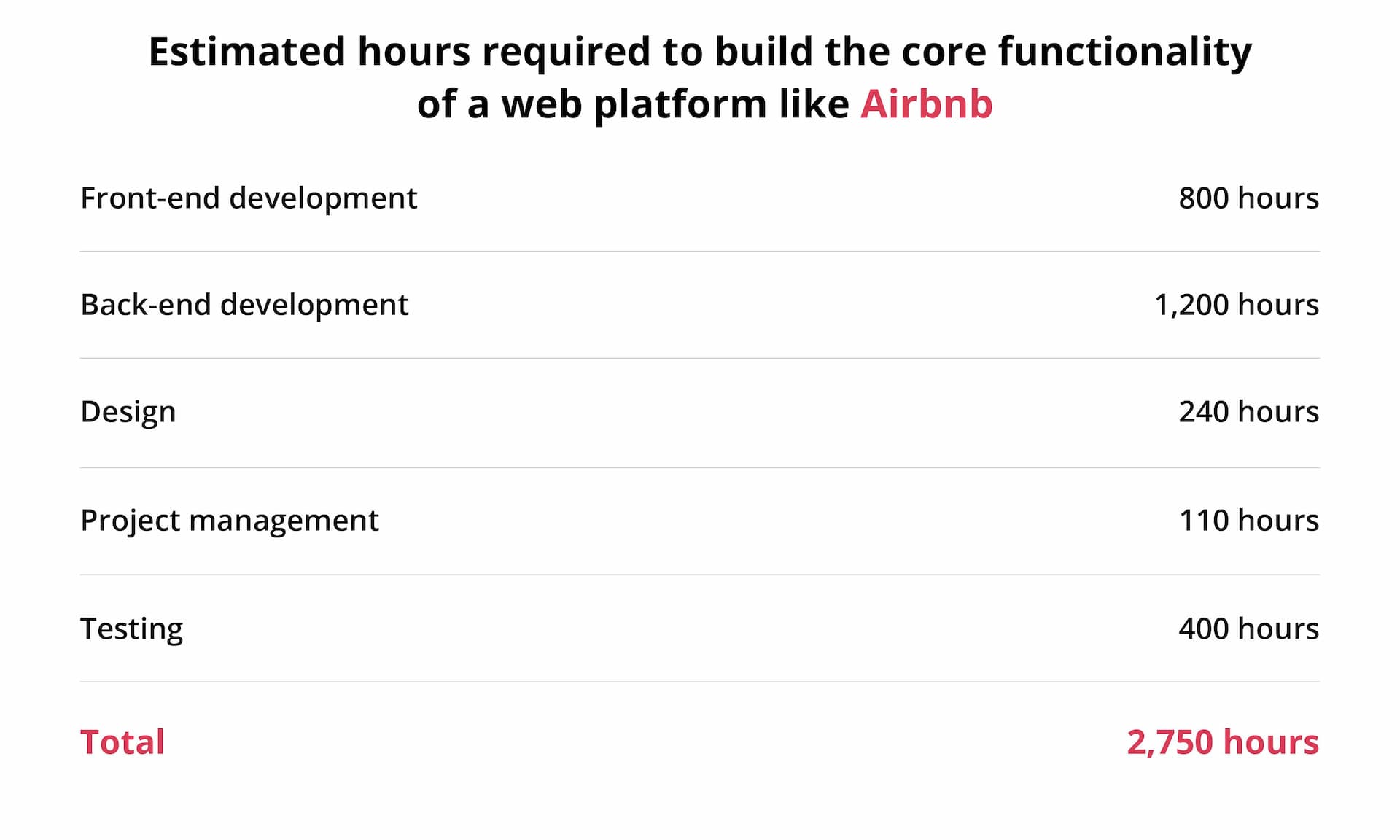 Estimated hours required to build the core functionality of a web platform like Airbnb

| | |
|---|---|
| Front-end development | 800 hours |
| Back-end development | 1,200 hours |
| Design | 240 hours |
| Project management | 110 hours |
| Testing | 400 hours |
| Total | 2,750 hours |